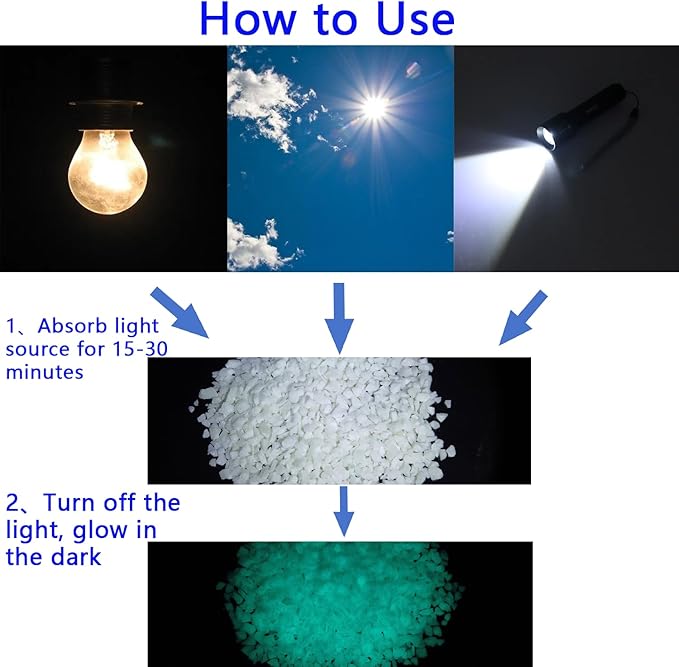 How to Use

1、Absorb light source for 15-30 minutes

2、Turn off the light, glow in the dark